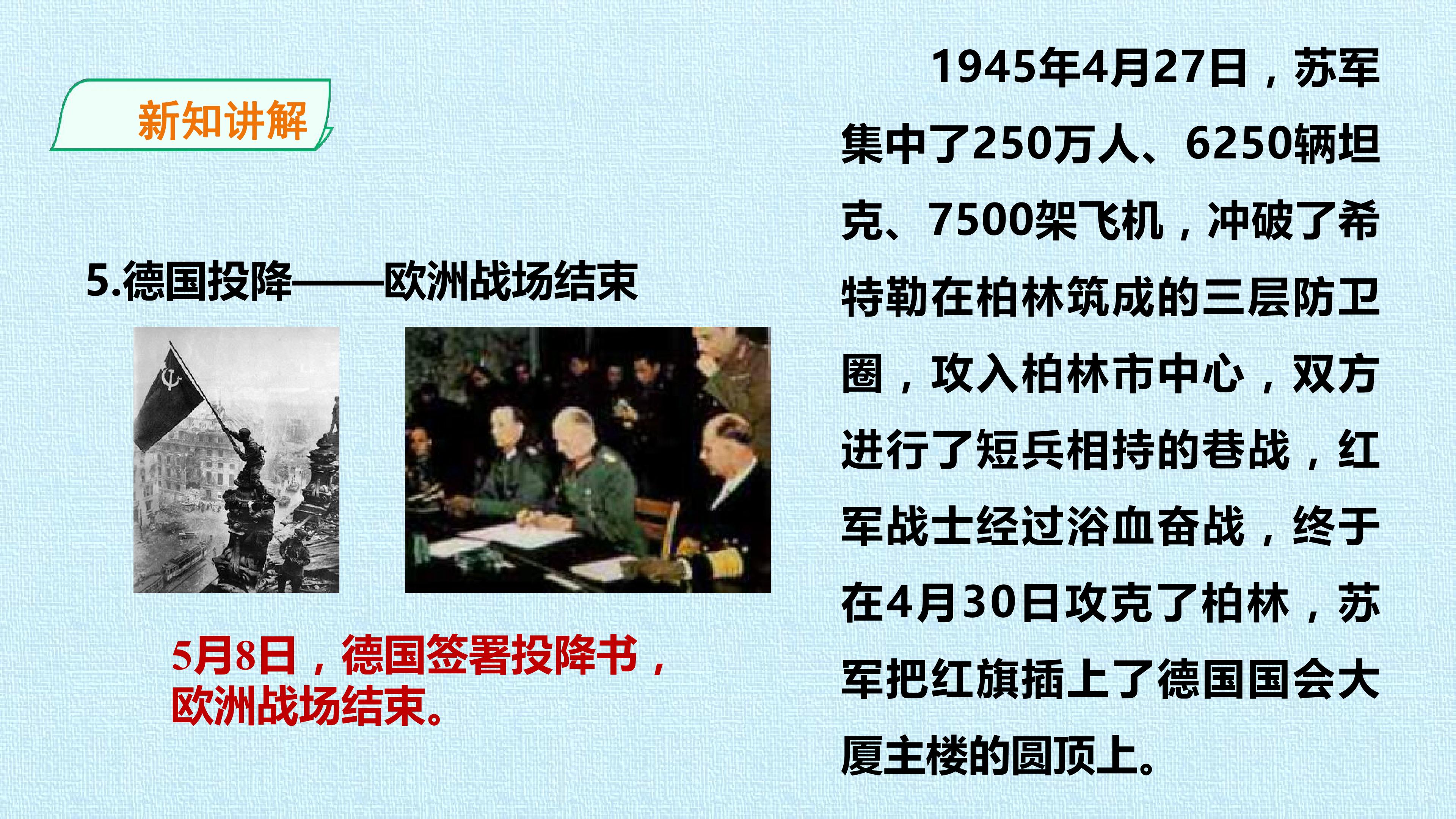 新知讲解

5.德国投降——欧洲战场结束

5月8日，德国签署投降书，欧洲战场结束。

1945年4月27日，苏军集中了250万人、6250辆坦克、7500架飞机，冲破了希特勒在柏林筑成的三层防卫圈，攻入柏林市中心，双方进行了短兵相持的巷战，红军战士经过浴血奋战，终于在4月30日攻克了柏林，苏军把红旗插上了德国国会大厦主楼的圆顶上。